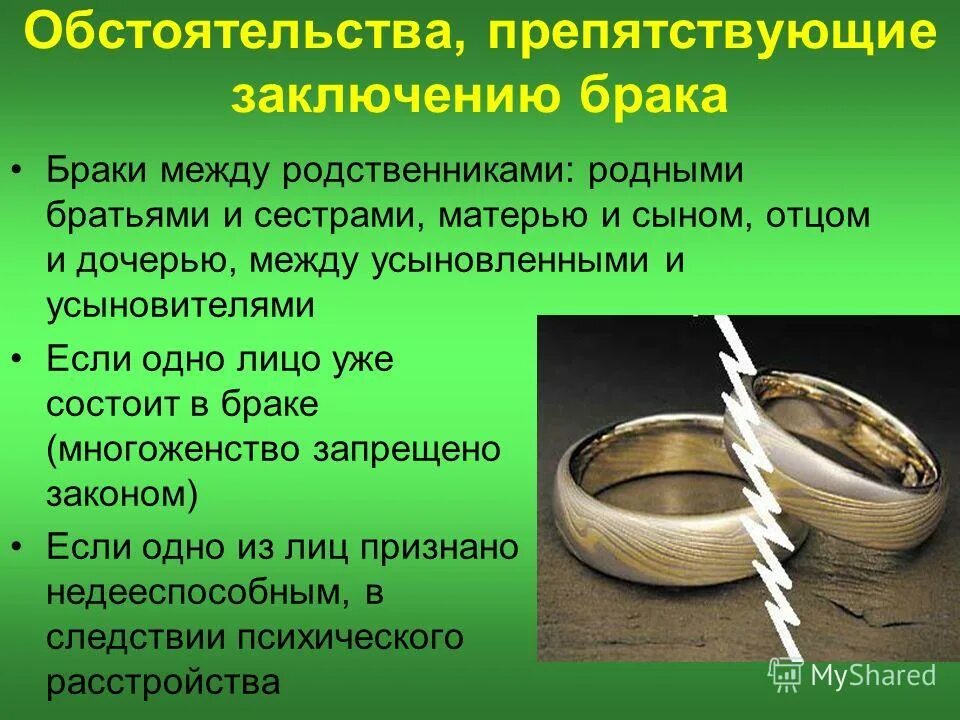 Обстоятельства, препятствующие заключению брака

• Браки между родственниками: родными братьями и сестрами, матерью и сыном, отцом и дочерью, между усыновленными и усыновителями

• Если одно лицо уже состоит в браке (многоженство запрещено законом)

• Если одно из лиц признано недееспособным, в следствии психического расстройства

MyShared